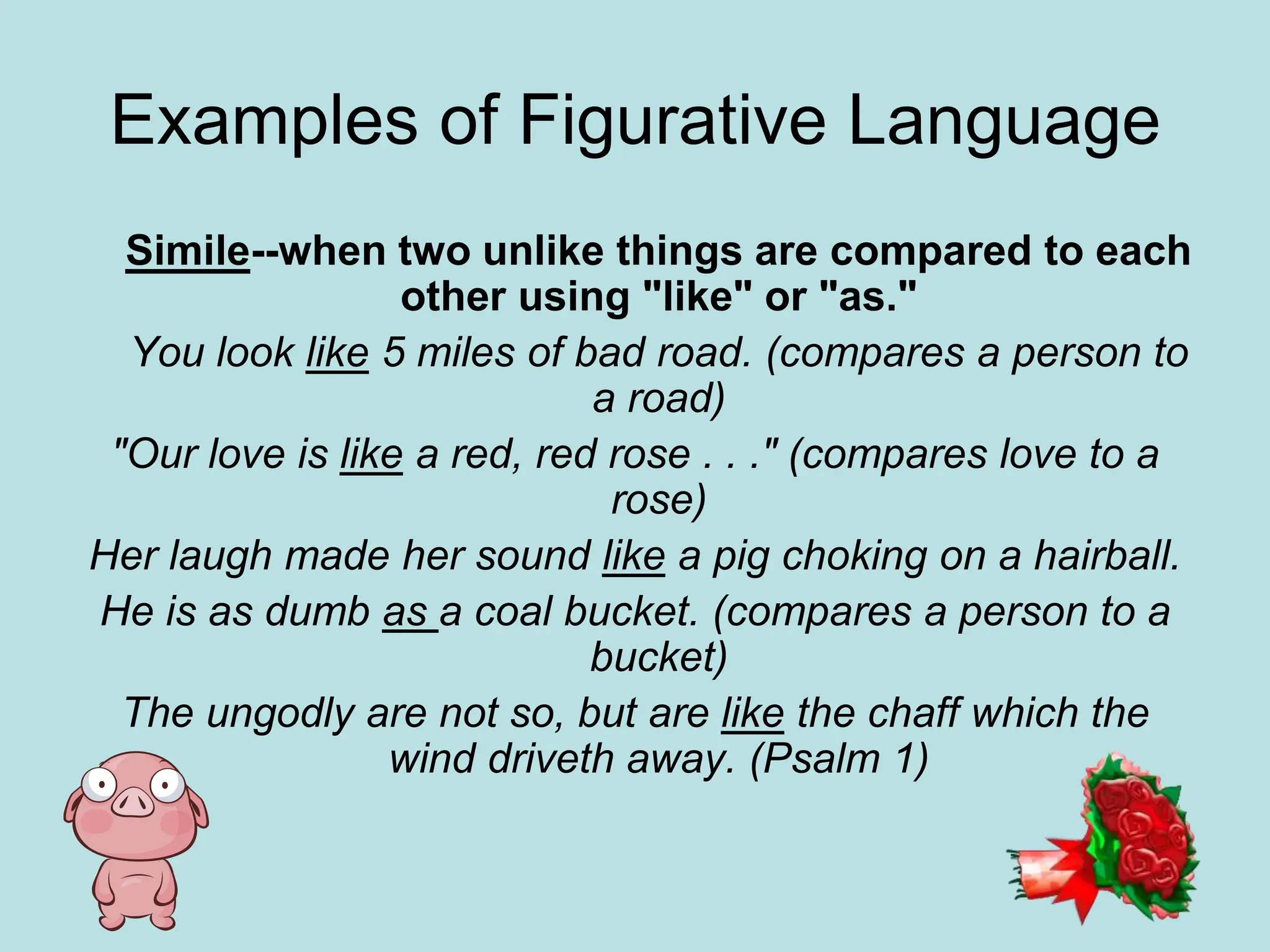 Examples of Figurative Language

Simile--when two unlike things are compared to each other using "like" or "as."

You look like 5 miles of bad road. (compares a person to a road)

"Our love is like a red, red rose . . ." (compares love to a rose)

Her laugh made her sound like a pig choking on a hairball.

He is as dumb as a coal bucket. (compares a person to a bucket)

The ungodly are not so, but are like the chaff which the wind driveth away. (Psalm 1)